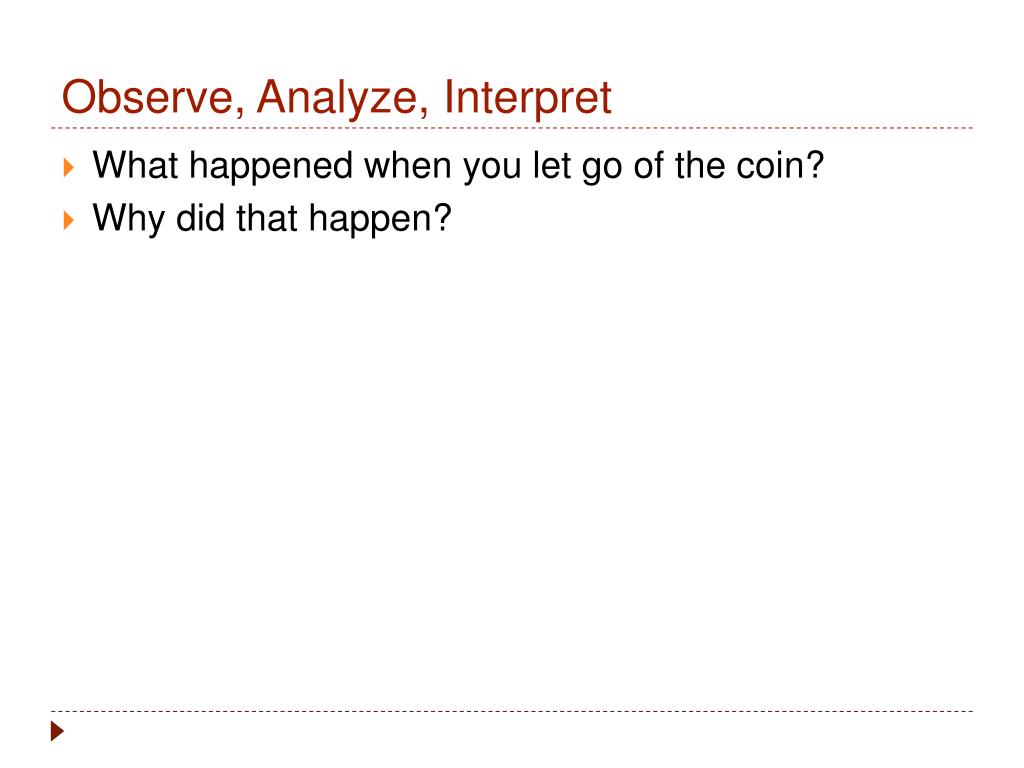 Observe, Analyze, Interpret

What happened when you let go of the coin?
Why did that happen?